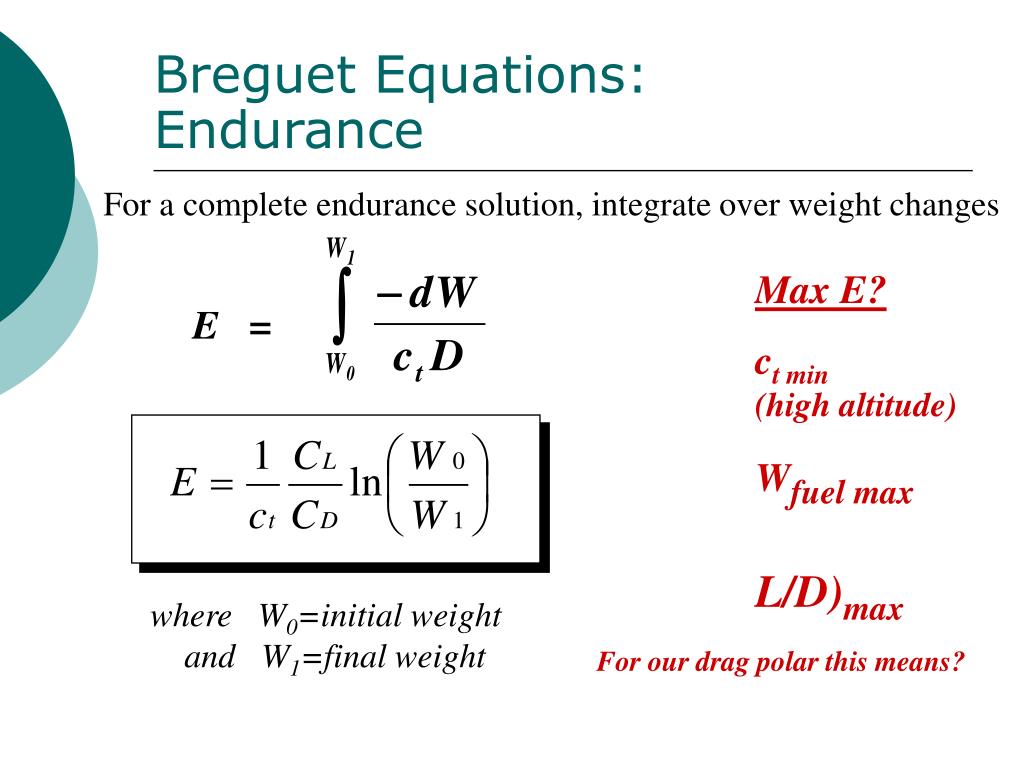 Breguet Equations: Endurance

For a complete endurance solution, integrate over weight changes

$E = \int_{W_0}^{W_1} \frac{-dW}{c_t D}$

$E = \frac{1}{c_t} \frac{C_L}{C_D} \ln\left(\frac{W_0}{W_1}\right)$

where $W_0$=initial weight
and $W_1$=final weight

Max E?

$c_{t\ min}$
(high altitude)

$W_{fuel\ max}$

$L/D)_{max}$

For our drag polar this means?